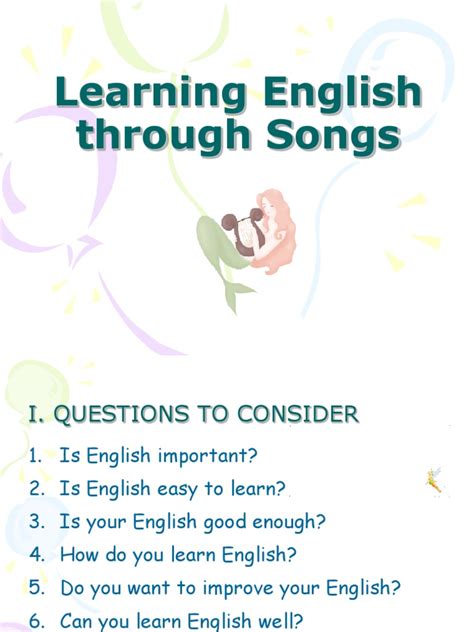 Learning English through Songs

I. QUESTIONS TO CONSIDER

1. Is English important?
2. Is English easy to learn?
3. Is your English good enough?
4. How do you learn English?
5. Do you want to improve your English?
6. Can you learn English well?